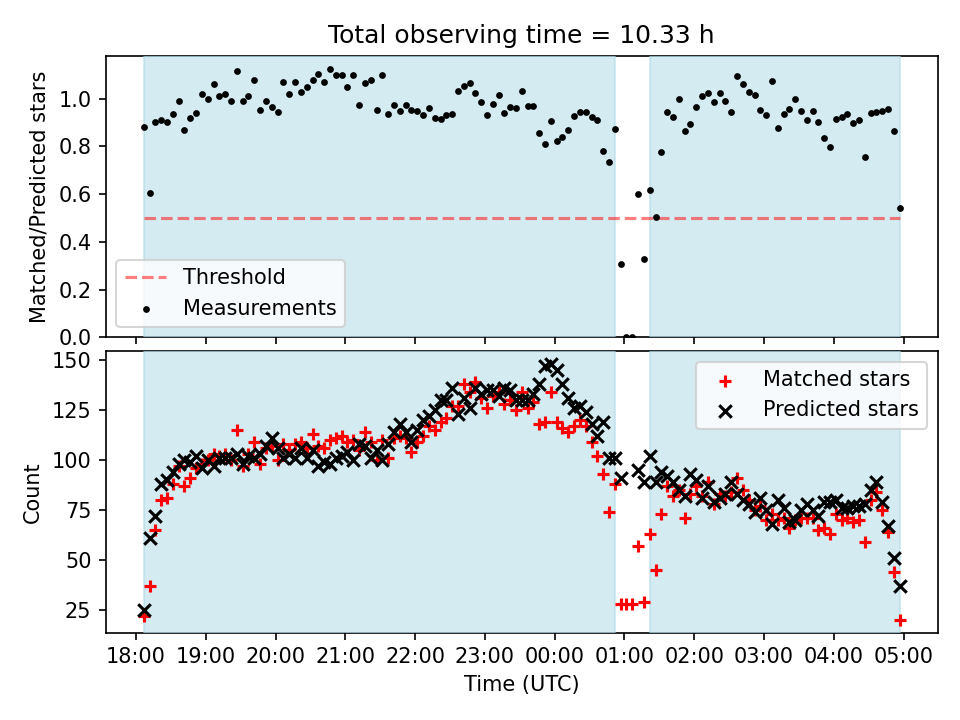 Total observing time = 10.33 h

Matched/Predicted stars

1.0
0.8
0.6
0.4
0.2
0.0

Threshold
Measurements

Count

150
125
100
75
50
25

Matched stars
Predicted stars

18:00 19:00 20:00 21:00 22:00 23:00 00:00 01:00 02:00 03:00 04:00 05:00

Time (UTC)